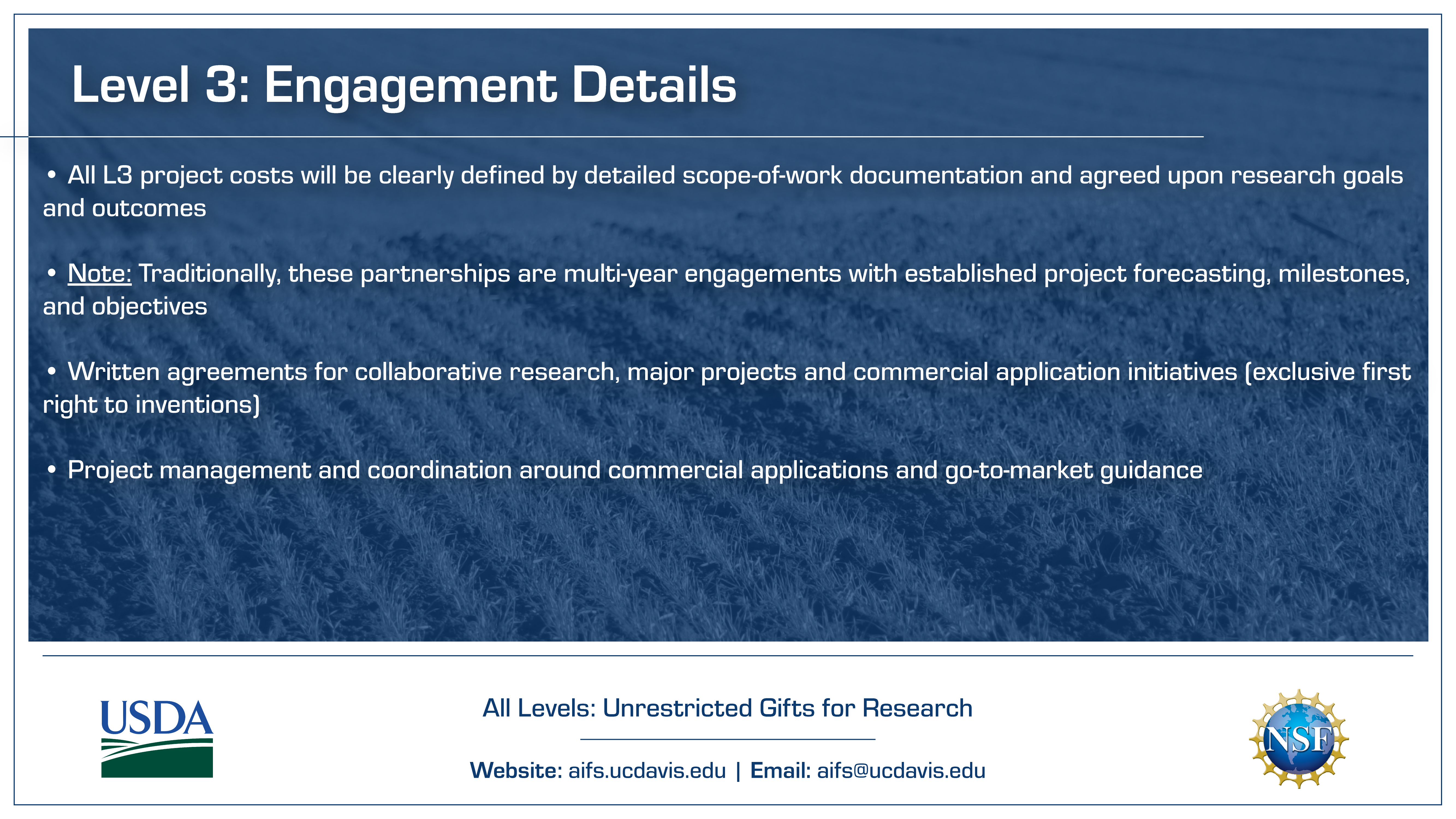 Level 3: Engagement Details

• All L3 project costs will be clearly defined by detailed scope-of-work documentation and agreed upon research goals and outcomes

• Note: Traditionally, these partnerships are multi-year engagements with established project forecasting, milestones, and objectives

• Written agreements for collaborative research, major projects and commercial application initiatives (exclusive first right to inventions)

• Project management and coordination around commercial applications and go-to-market guidance

USDA

All Levels: Unrestricted Gifts for Research

Website: aifs.ucdavis.edu | Email: aifs@ucdavis.edu

NSF